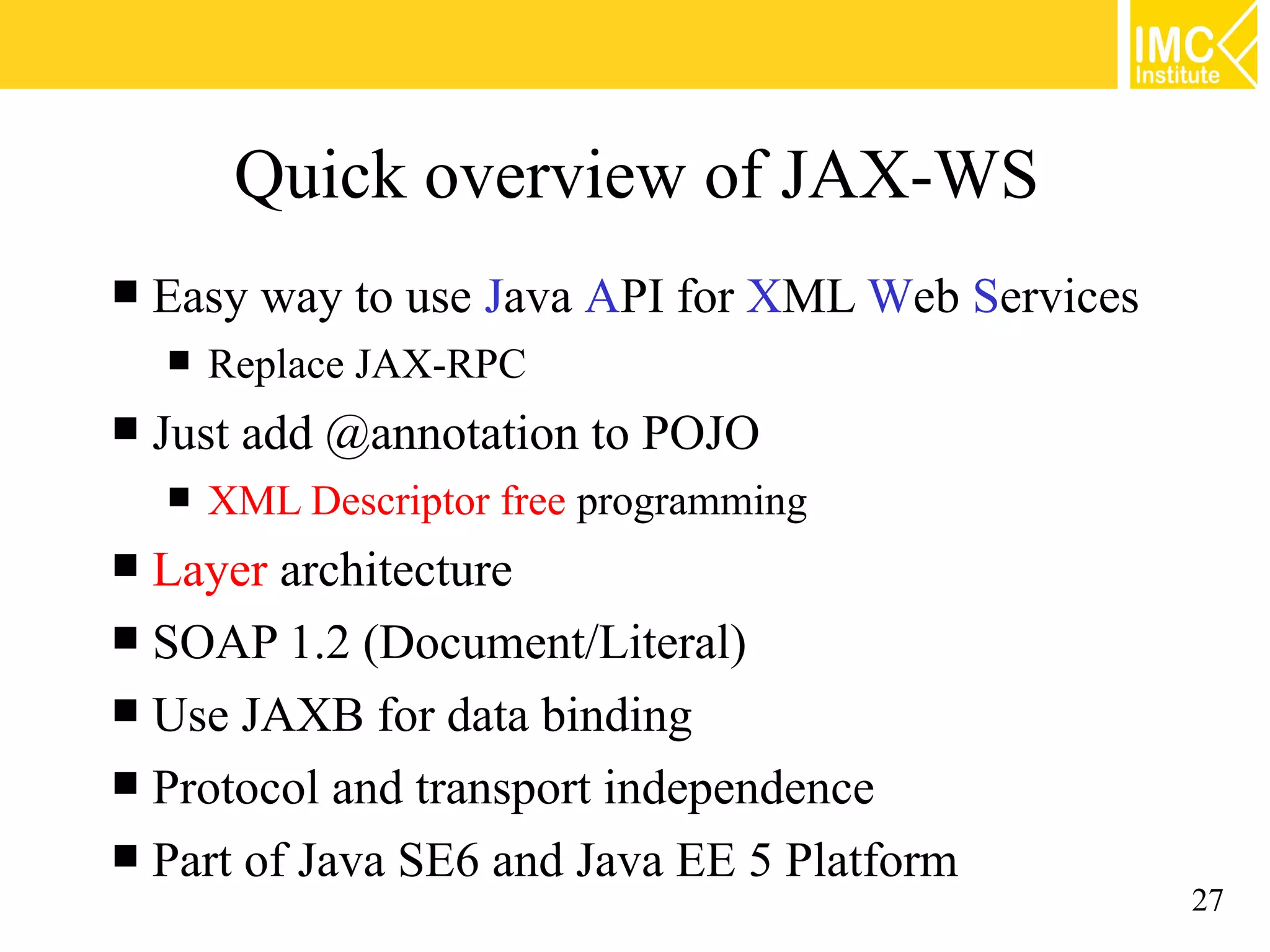 IMC Institute

Quick overview of JAX-WS

■ Easy way to use Java API for XML Web Services
■ Replace JAX-RPC
■ Just add @annotation to POJO
■ XML Descriptor free programming
■ Layer architecture
■ SOAP 1.2 (Document/Literal)
■ Use JAXB for data binding
■ Protocol and transport independence
■ Part of Java SE6 and Java EE 5 Platform

27